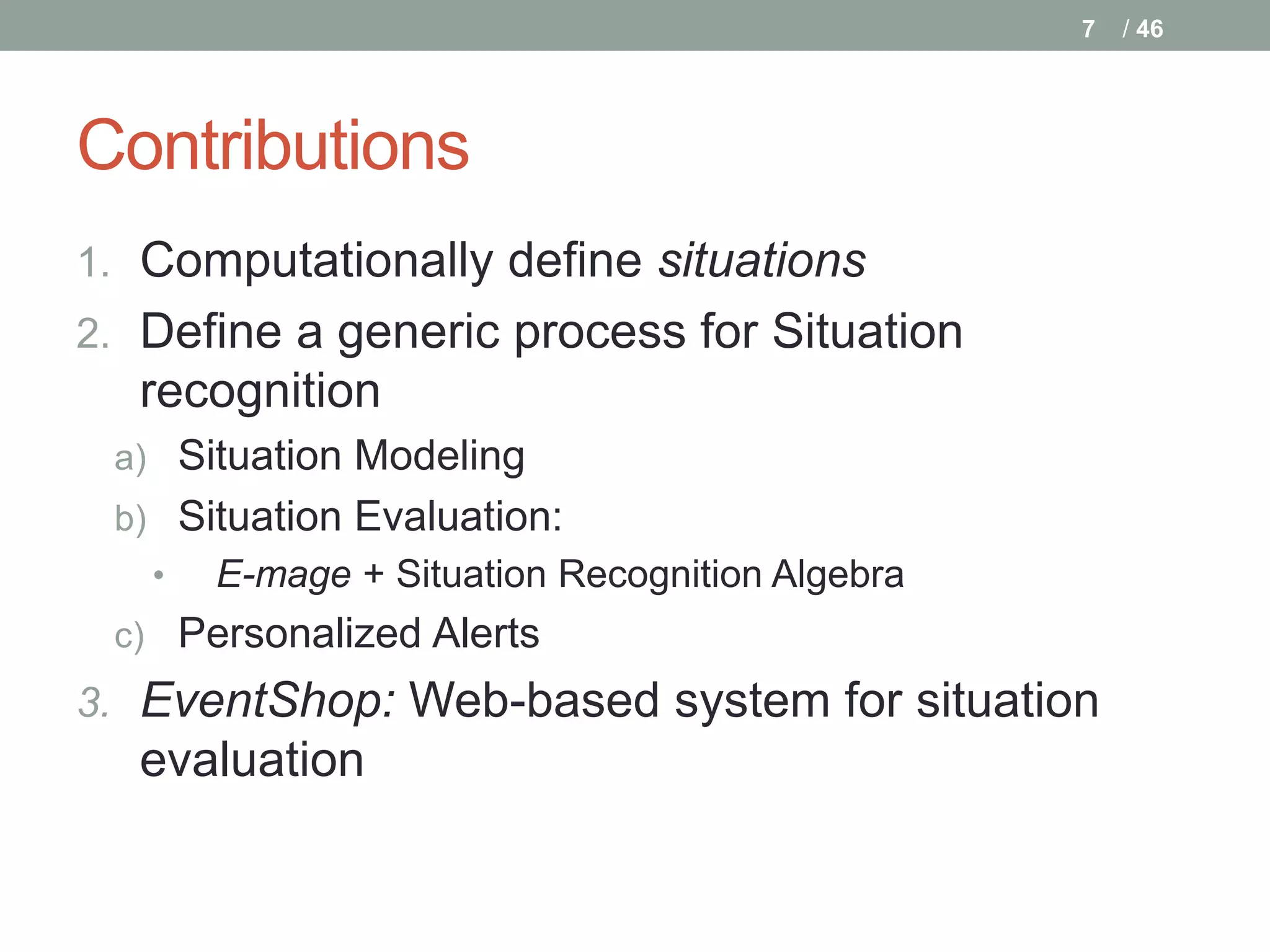 7 / 46

Contributions

1. Computationally define situations
2. Define a generic process for Situation recognition
a) Situation Modeling
b) Situation Evaluation:
• E-mage + Situation Recognition Algebra
c) Personalized Alerts
3. EventShop: Web-based system for situation evaluation